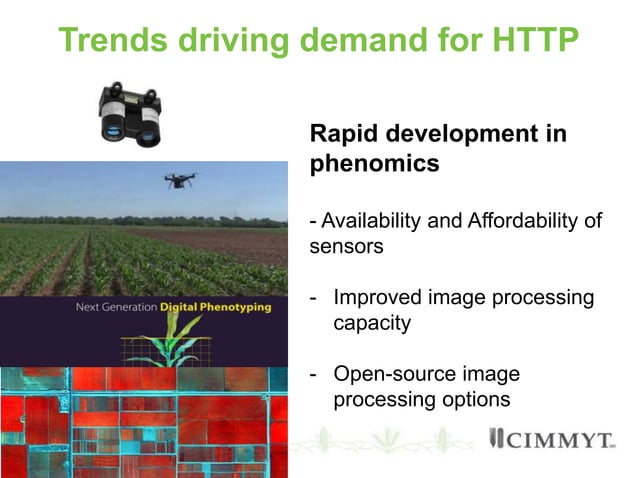 Trends driving demand for HTTP

Next Generation Digital Phenotyping

Rapid development in phenomics

- Availability and Affordability of sensors

- Improved image processing capacity

- Open-source image processing options

CIMMYT